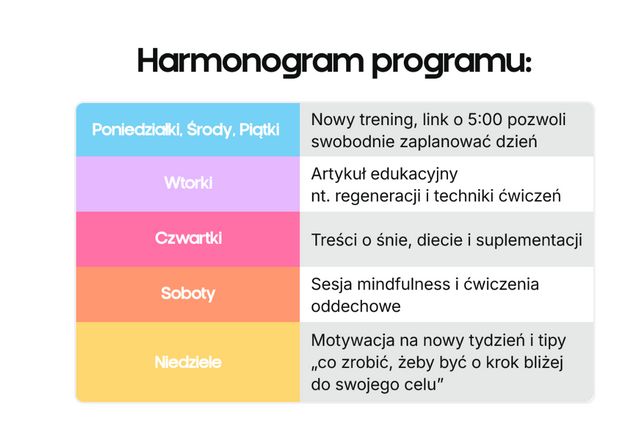 Harmonogram programu:

| Poniedziałki, Środy, Piątki | Nowy trening, link o 5:00 pozwoli swobodnie zaplanować dzień |
|---|---|
| Wtorki | Artykuł edukacyjny nt. regeneracji i techniki ćwiczeń |
| Czwartki | Treści o śnie, diecie i suplementacji |
| Soboty | Sesja mindfulness i ćwiczenia oddechowe |
| Niedziele | Motywacja na nowy tydzień i tipy „co zrobić, żeby być o krok bliżej do swojego celu” |